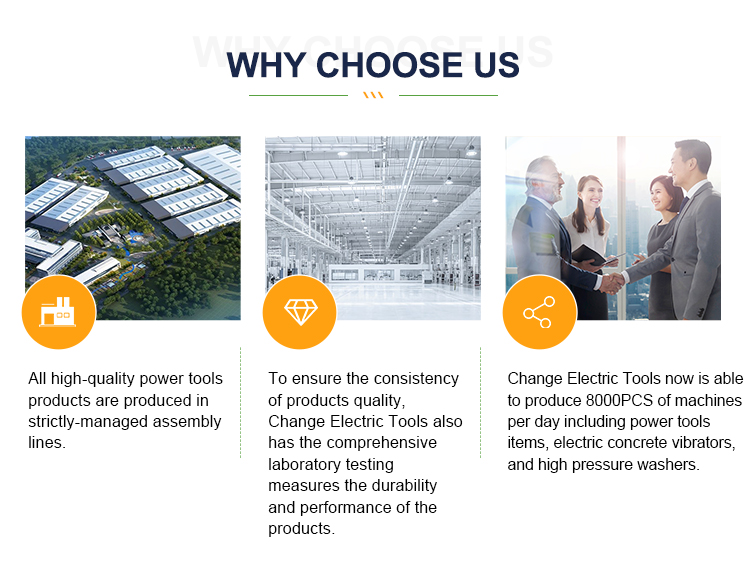 WHY CHOOSE US

WHY CHOOSE US

All high-quality power tools products are produced in strictly-managed assembly lines.

To ensure the consistency of products quality, Change Electric Tools also has the comprehensive laboratory testing measures the durability and performance of the products.

Change Electric Tools now is able to produce 8000PCS of machines per day including power tools items, electric concrete vibrators, and high pressure washers.